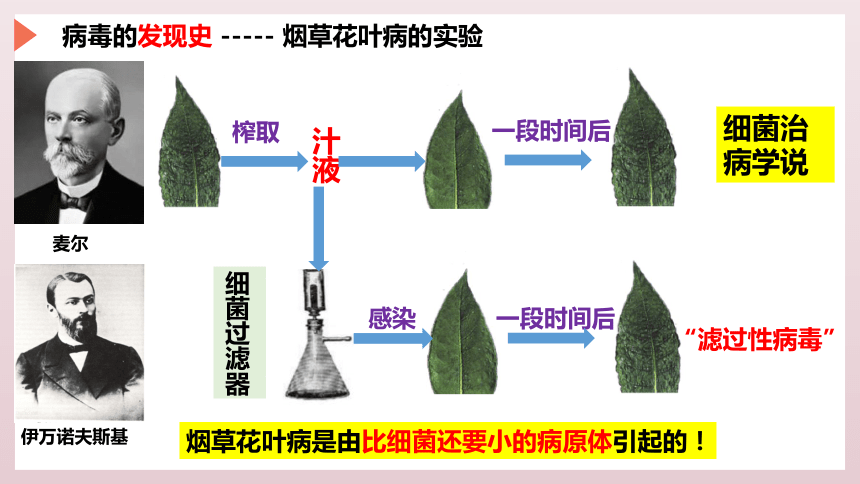 病毒的发现史 ----- 烟草花叶病的实验

麦尔

榨取

汁液

一段时间后

细菌治病学说

细菌过滤器

感染

一段时间后

“滤过性病毒”

伊万诺夫斯基

烟草花叶病是由比细菌还要小的病原体引起的！